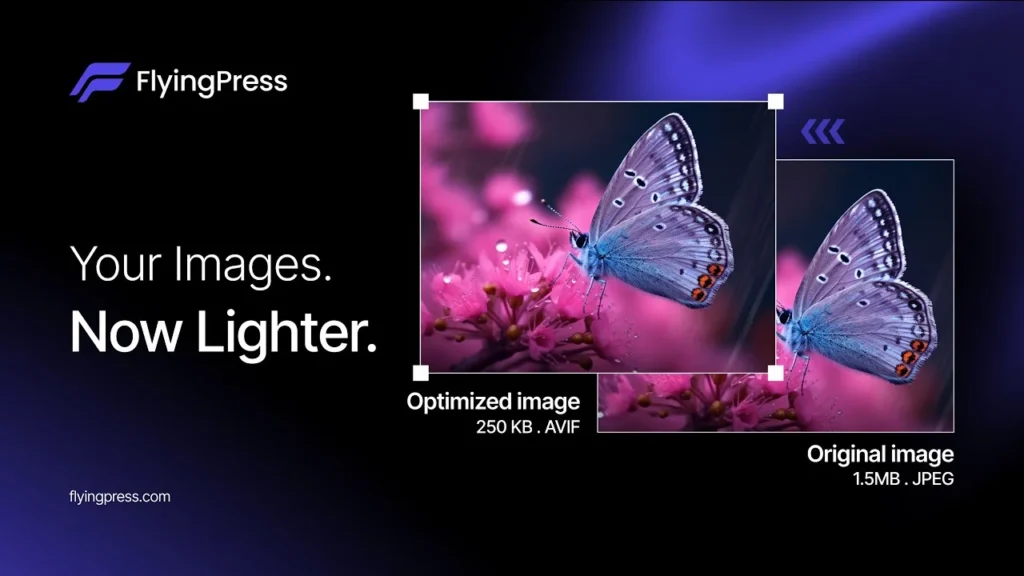 FlyingPress

Your Images.
Now Lighter.

Optimized image
250 KB . AVIF

Original image
1.5MB . JPEG

flyingpress.com